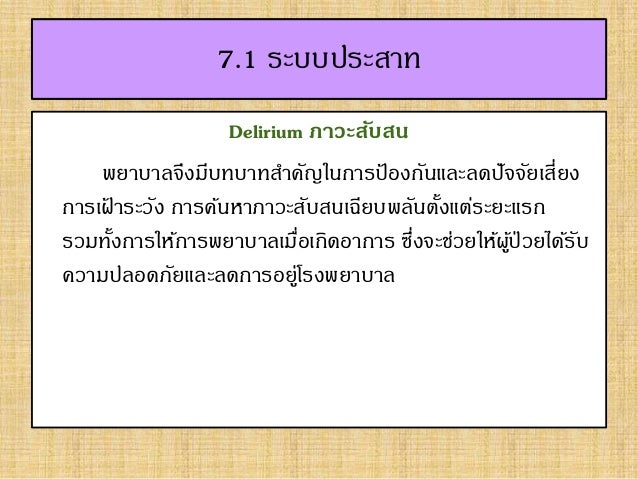 7.1 ระบบประสาท

Delirium ภาวะสับสน

พยาบาลจึงมีบทบาทสำคัญในการป้องกันและลดปัจจัยเสี่ยง การเฝ้าระวัง การค้นหาภาวะสับสนเฉียบพลันตั้งแต่ระยะแรก รวมทั้งการให้การพยาบาลเมื่อเกิดอาการ ซึ่งจะช่วยให้ผู้ป่วยได้รับความปลอดภัยและลดการอยู่โรงพยาบาล